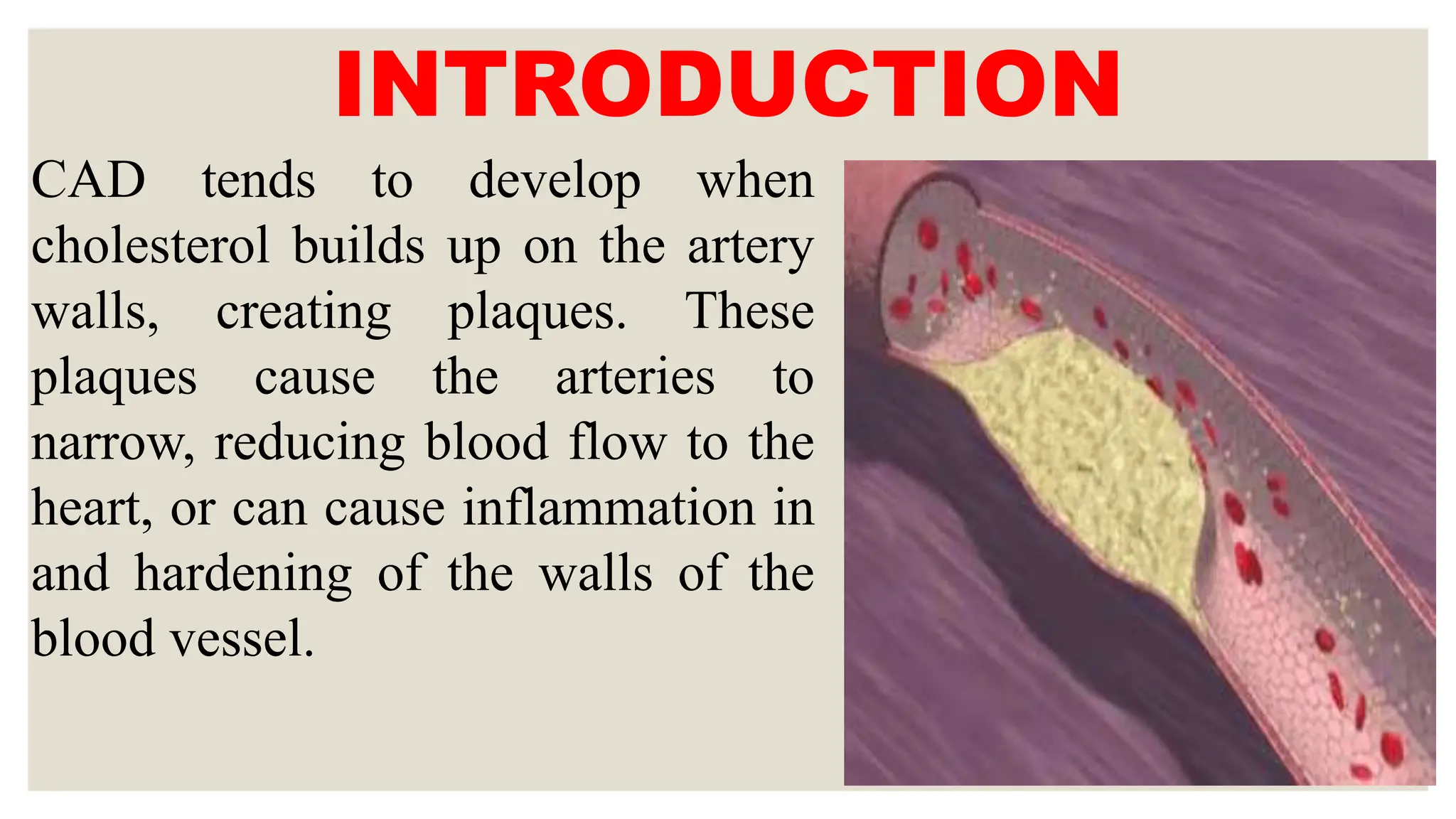 INTRODUCTION

CAD tends to develop when cholesterol builds up on the artery walls, creating plaques. These plaques cause the arteries to narrow, reducing blood flow to the heart, or can cause inflammation in and hardening of the walls of the blood vessel.